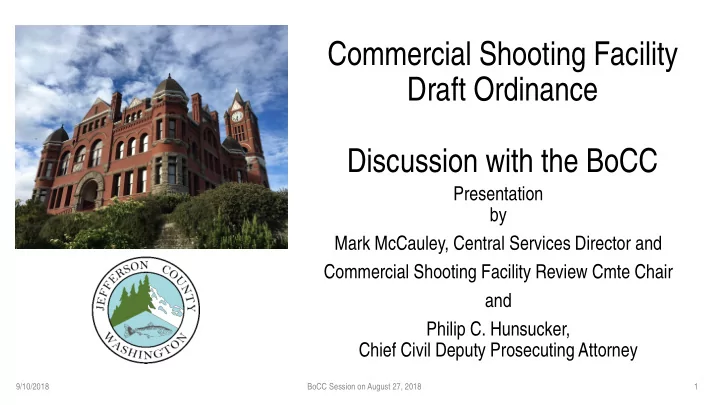 Commercial Shooting Facility Draft Ordinance

Discussion with the BoCC

Presentation by

Mark McCauley, Central Services Director and

Commercial Shooting Facility Review Cmte Chair

and

Philip C. Hunsucker, Chief Civil Deputy Prosecuting Attorney

JEFFERSON COUNTY WASHINGTON

9/10/2018

BoCC Session on August 27, 2018

1